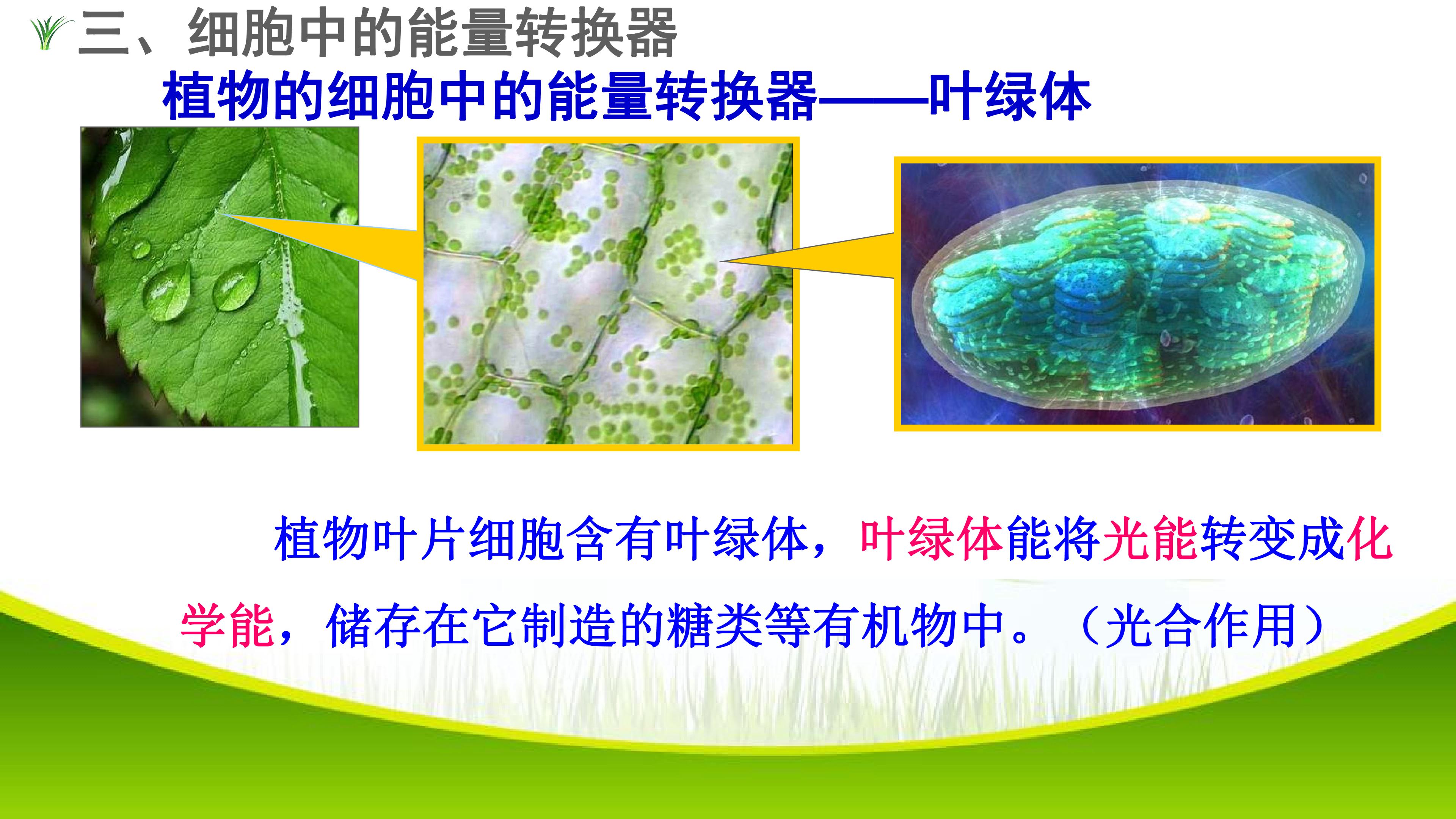 三、细胞中的能量转换器

植物的细胞中的能量转换器——叶绿体

植物叶片细胞含有叶绿体，叶绿体能将光能转变成化学能，储存在它制造的糖类等有机物中。（光合作用）